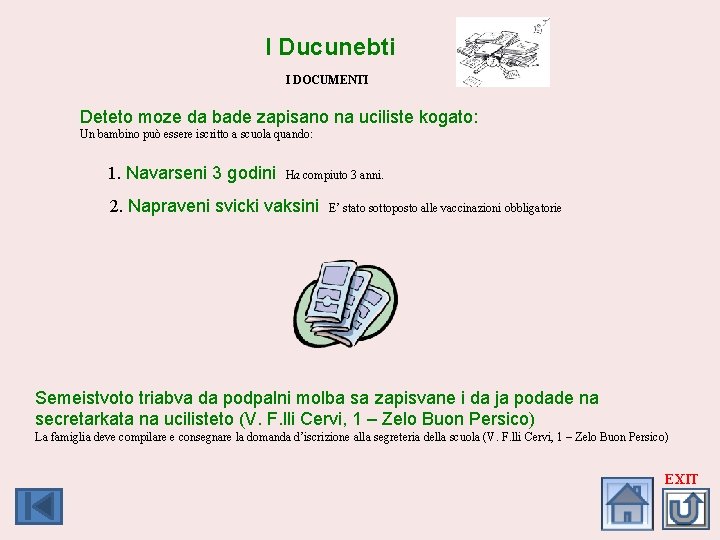 I Ducunebti

I DOCUMENTI

Deteto moze da bade zapisano na uciliste kogato:
Un bambino può essere iscritto a scuola quando:

1. Navarseni 3 godini Ha compiuto 3 anni.

2. Napraveni svicki vaksini E' stato sottoposto alle vaccinazioni obbligatorie

Semeistvoto triabva da podpalni molba sa zapisvane i da ja podade na secretarkata na ucilisteto (V. F.lli Cervi, 1 – Zelo Buon Persico)
La famiglia deve compilare e consegnare la domanda d'iscrizione alla segreteria della scuola (V. F.lli Cervi, 1 – Zelo Buon Persico)

EXIT